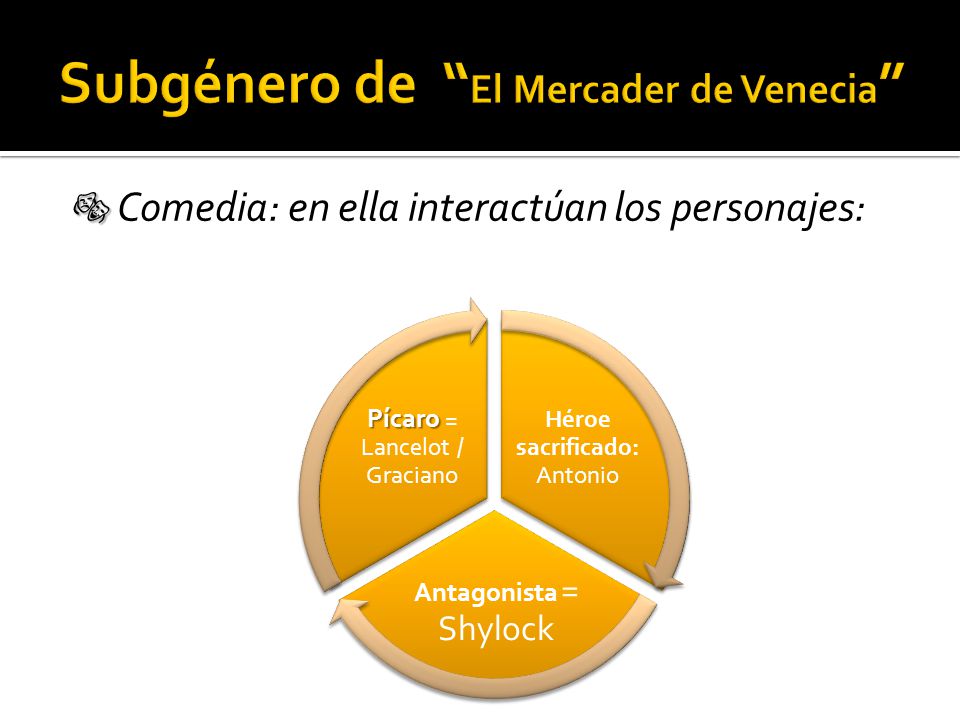 Subgénero de "El Mercader de Venecia"

Comedia: en ella interactúan los personajes:

Pícaro = Lancelot / Graciano

Héroe sacrificado: Antonio

Antagonista = Shylock